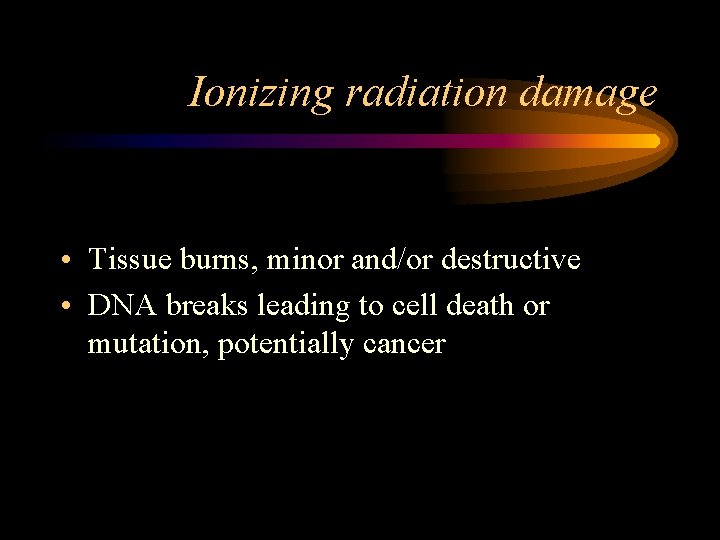 Ionizing radiation damage

• Tissue burns, minor and/or destructive
• DNA breaks leading to cell death or mutation, potentially cancer